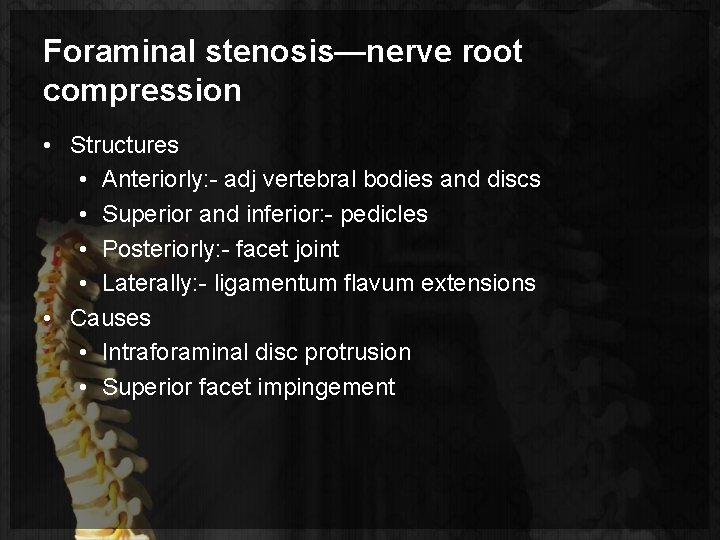 Foraminal stenosis—nerve root compression

• Structures
  • Anteriorly:- adj vertebral bodies and discs
  • Superior and inferior:- pedicles
  • Posteriorly:- facet joint
  • Laterally:- ligamentum flavum extensions
• Causes
  • Intraforaminal disc protrusion
  • Superior facet impingement